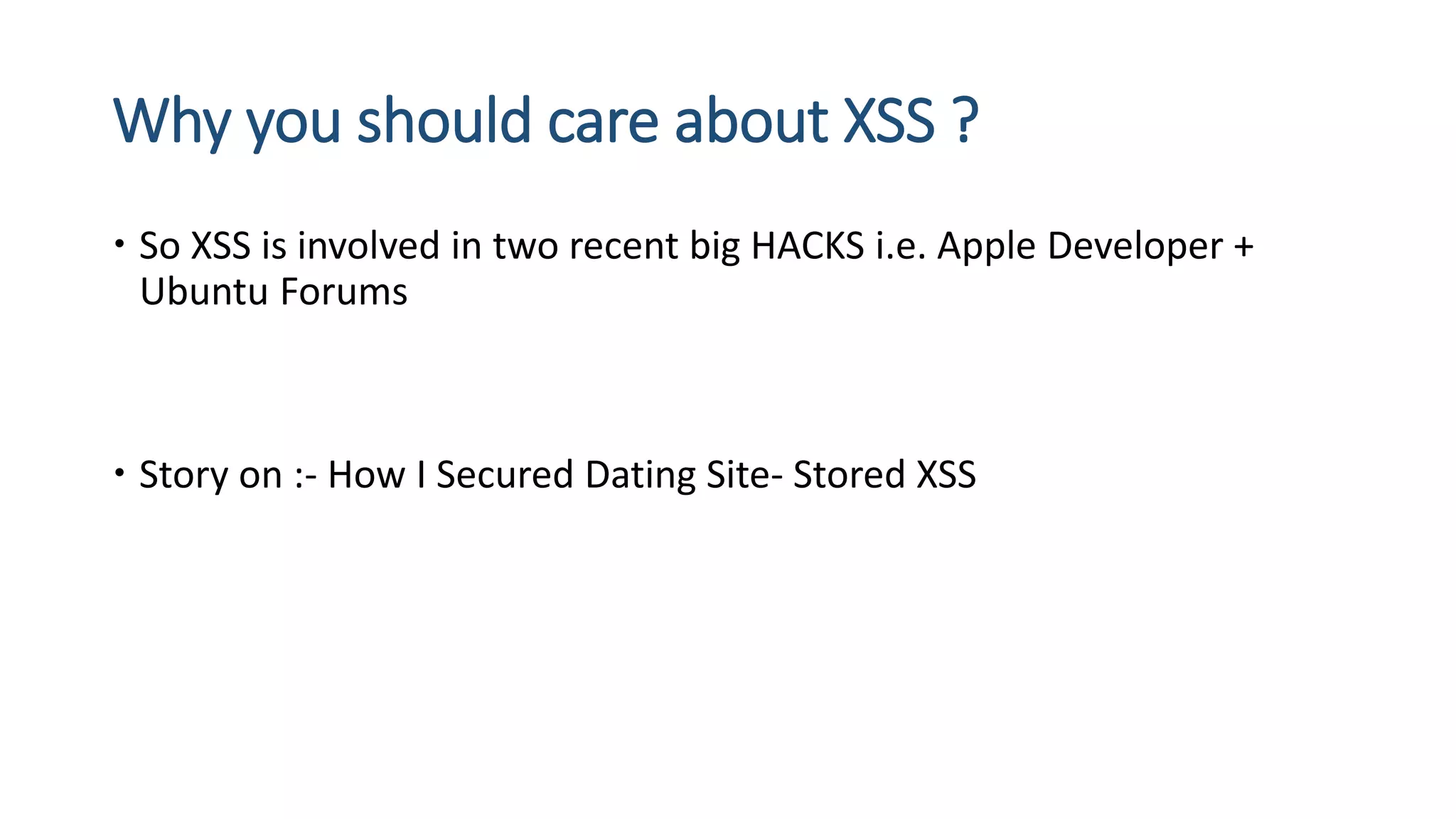 Why you should care about XSS ?

• So XSS is involved in two recent big HACKS i.e. Apple Developer + Ubuntu Forums

• Story on :- How I Secured Dating Site- Stored XSS